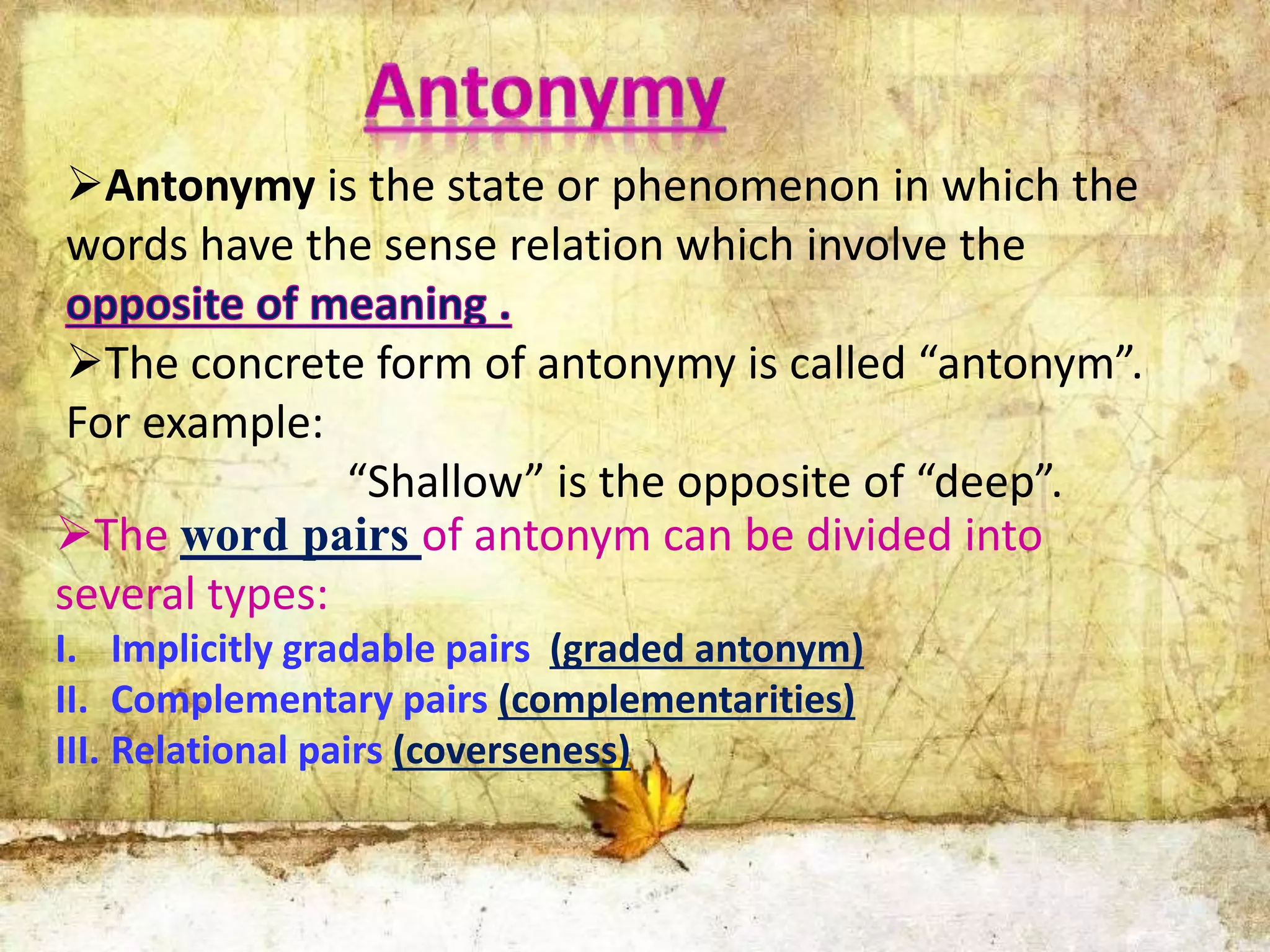 Antonymy

➢Antonymy is the state or phenomenon in which the words have the sense relation which involve the opposite of meaning .

➢The concrete form of antonymy is called “antonym”.

For example:

“Shallow” is the opposite of “deep”.

➢The word pairs of antonym can be divided into several types:

I. Implicitly gradable pairs (graded antonym)
II. Complementary pairs (complementarities)
III. Relational pairs (coverseness)